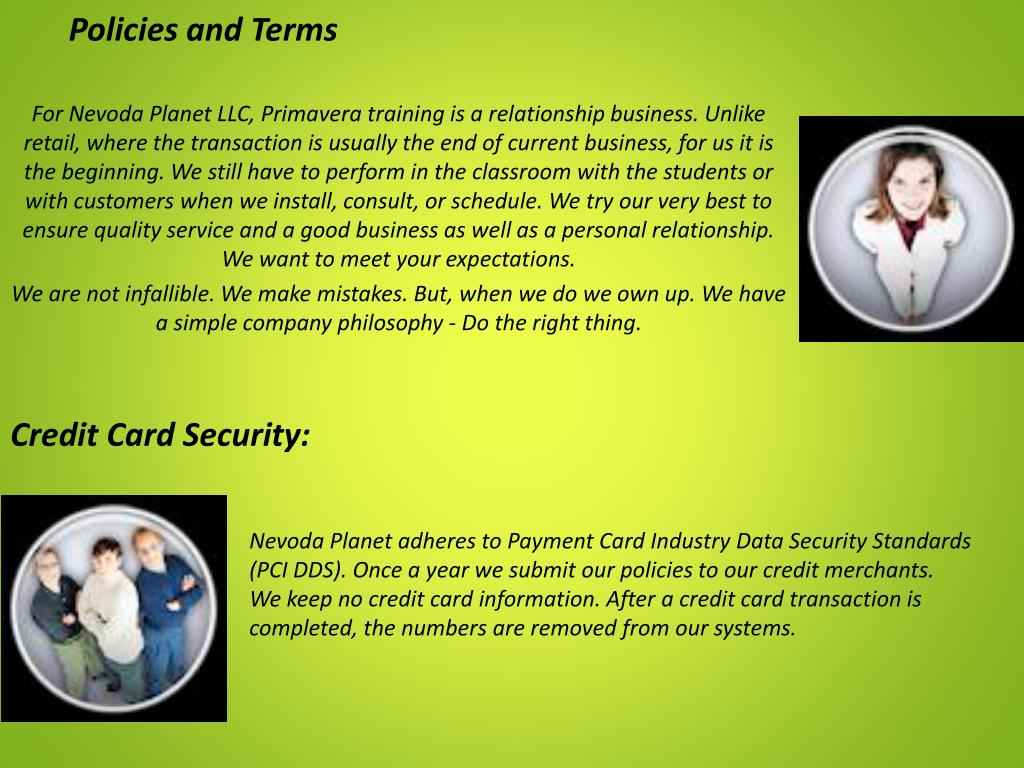 Policies and Terms

For Nevoda Planet LLC, Primavera training is a relationship business. Unlike retail, where the transaction is usually the end of current business, for us it is the beginning. We still have to perform in the classroom with the students or with customers when we install, consult, or schedule. We try our very best to ensure quality service and a good business as well as a personal relationship. We want to meet your expectations.

We are not infallible. We make mistakes. But, when we do we own up. We have a simple company philosophy - Do the right thing.

Credit Card Security:

Nevoda Planet adheres to Payment Card Industry Data Security Standards (PCI DDS). Once a year we submit our policies to our credit merchants. We keep no credit card information. After a credit card transaction is completed, the numbers are removed from our systems.